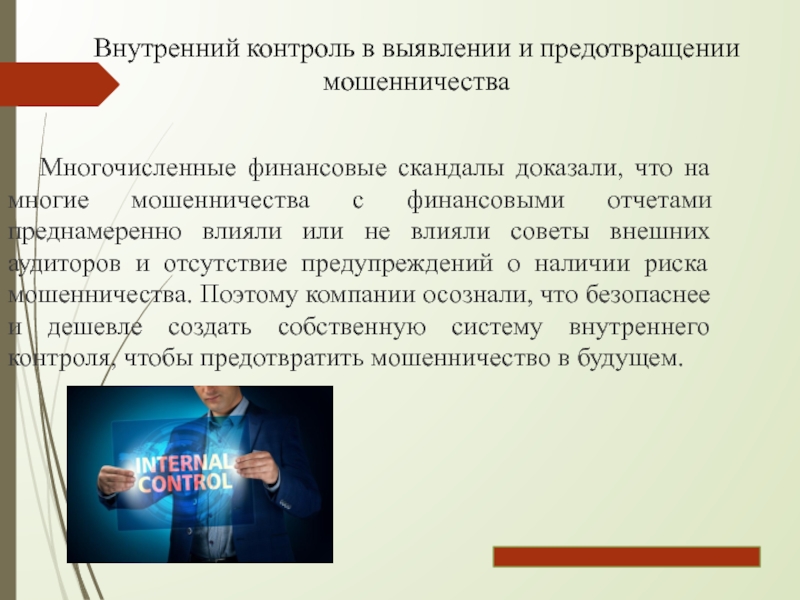 Внутренний контроль в выявлении и предотвращении мошенничества

Многочисленные финансовые скандалы доказали, что на многие мошенничества с финансовыми отчетами преднамеренно влияли или не влияли советы внешних аудиторов и отсутствие предупреждений о наличии риска мошенничества. Поэтому компании осознали, что безопаснее и дешевле создать собственную систему внутреннего контроля, чтобы предотвратить мошенничество в будущем.

INTERNAL CONTROL